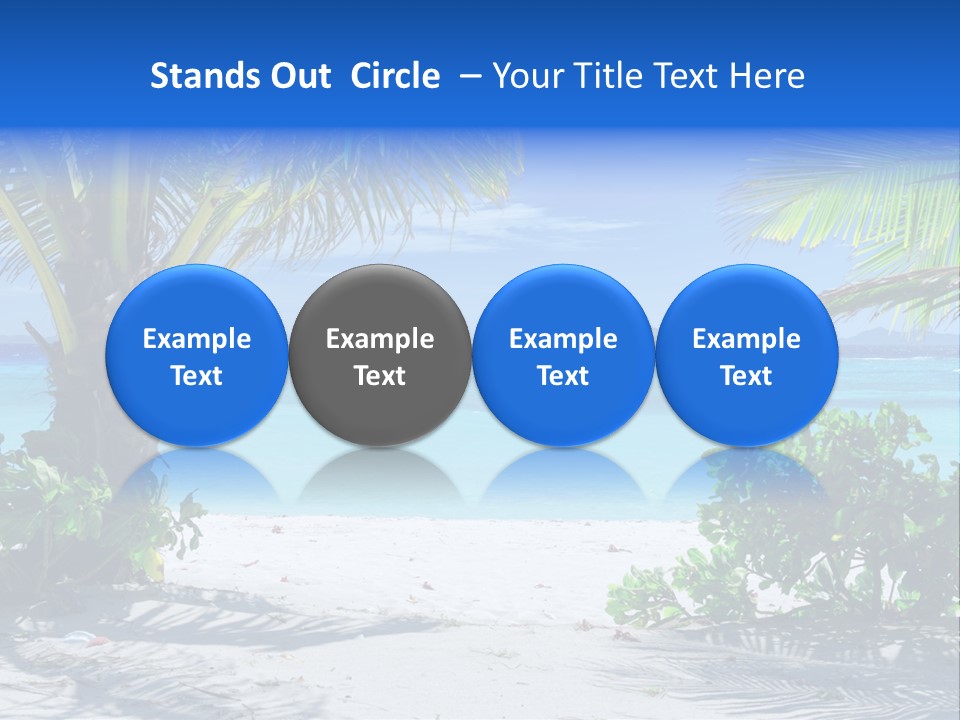 Stands Out Circle – Your Title Text Here

Example Text

Example Text

Example Text

Example Text